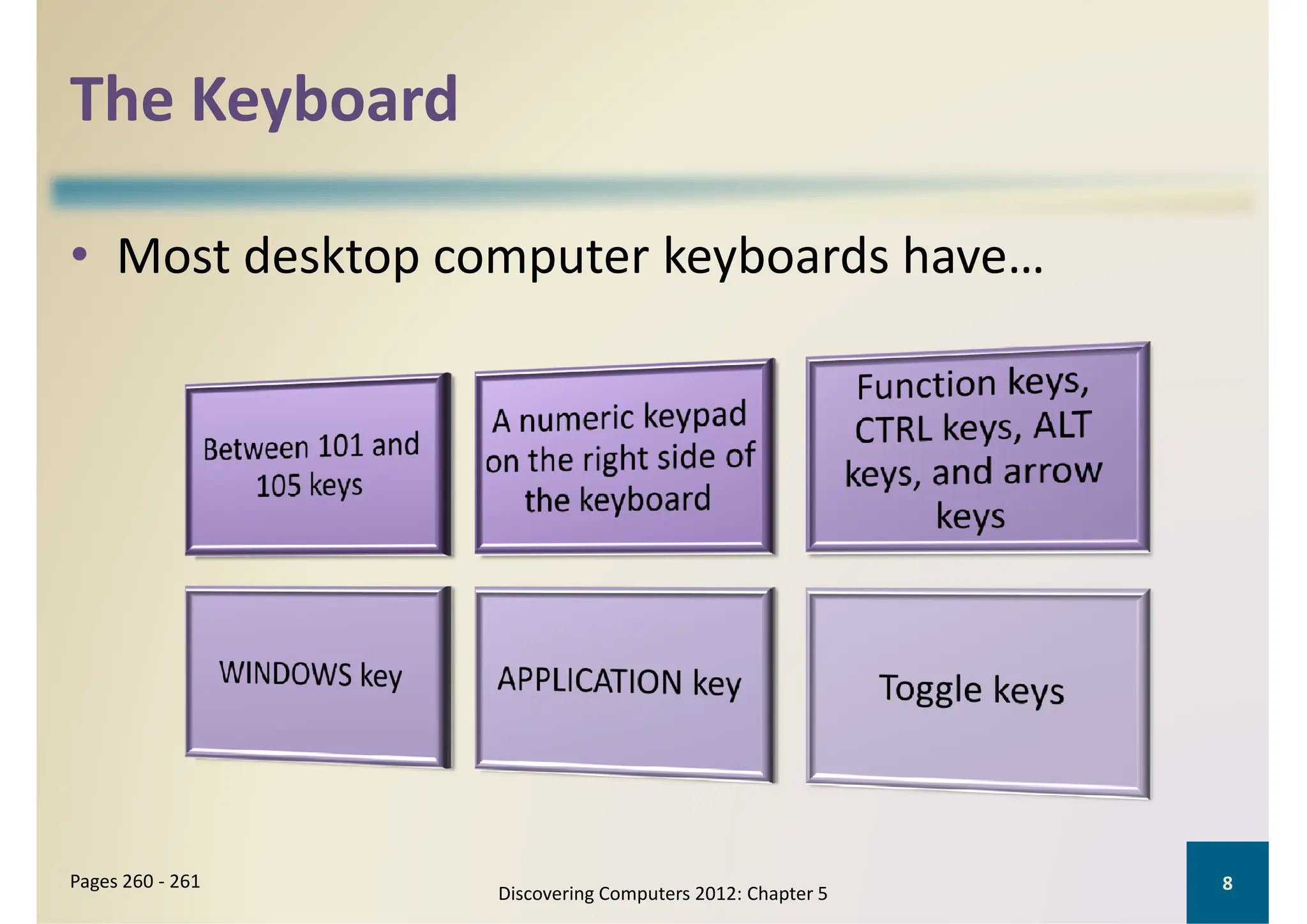 The Keyboard

• Most desktop computer keyboards have…

Between 101 and 105 keys

A numeric keypad on the right side of the keyboard

Function keys, CTRL keys, ALT keys, and arrow keys

WINDOWS key

APPLICATION key

Toggle keys

Pages 260 - 261

Discovering Computers 2012: Chapter 5

8